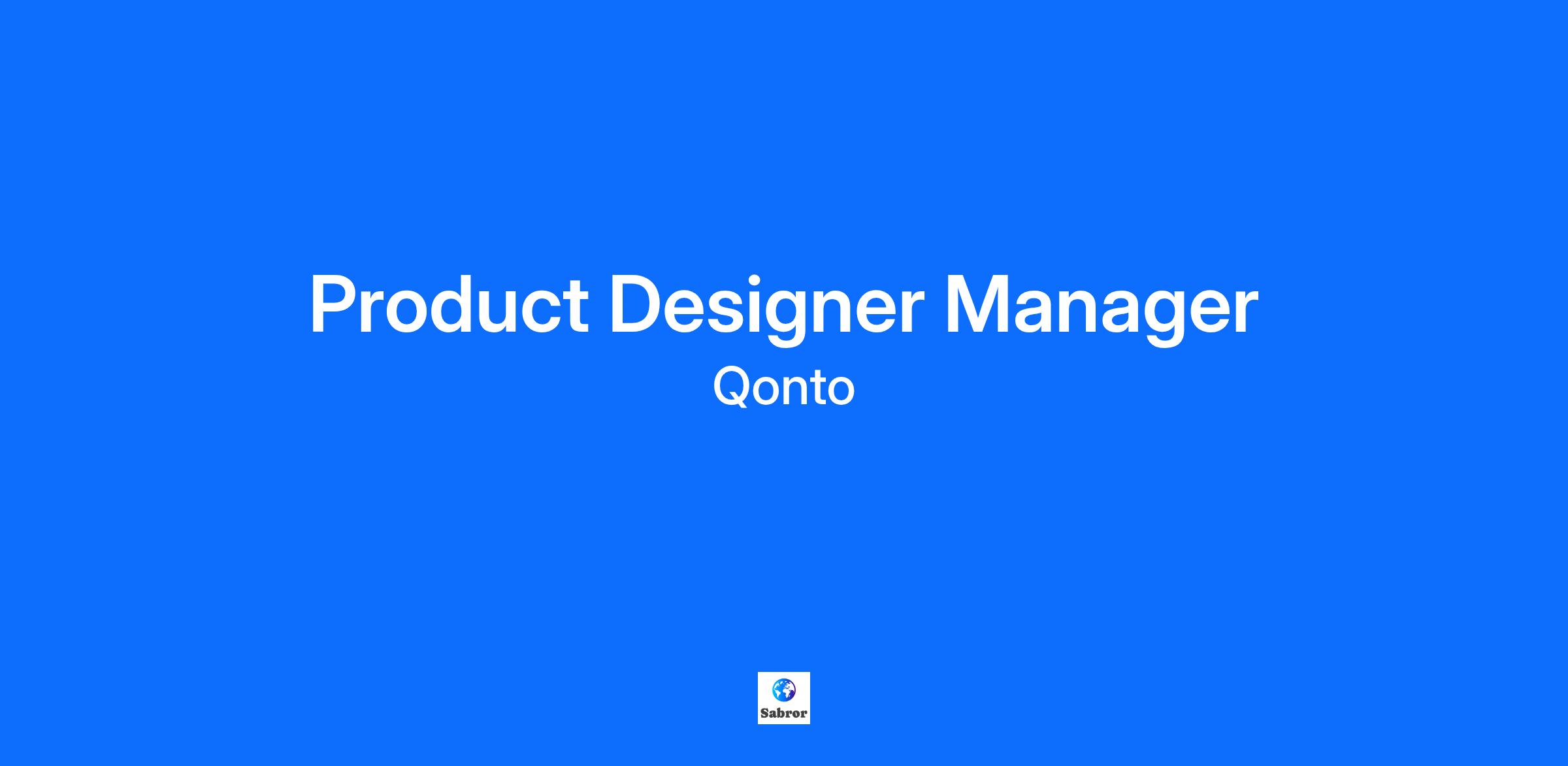 Product Designer Manager

Qonto

Sabror